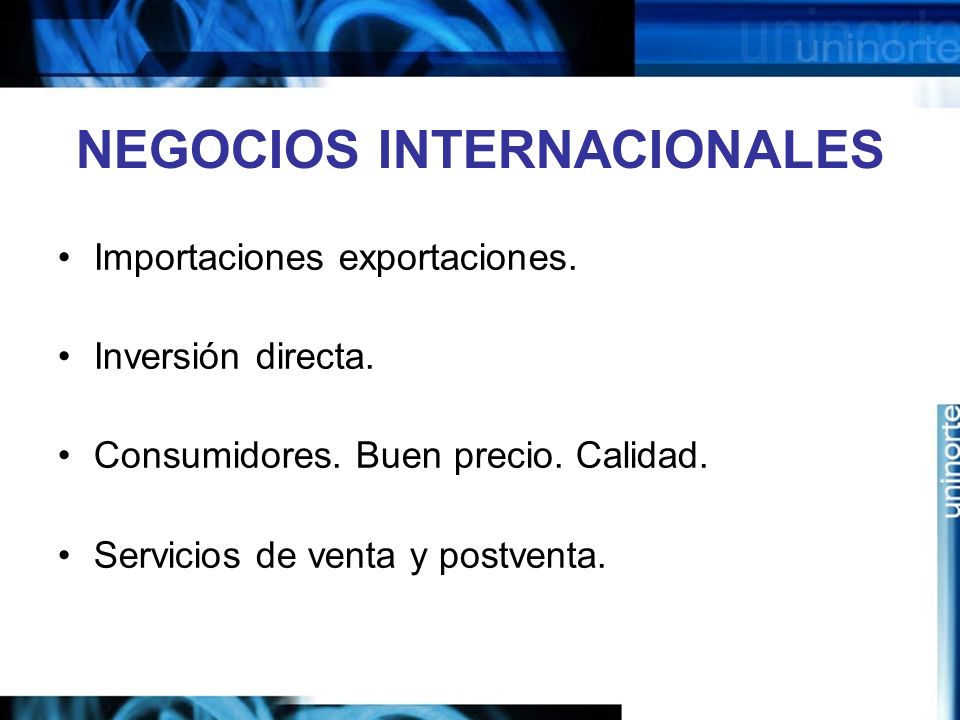 uninorte

NEGOCIOS INTERNACIONALES

• Importaciones exportaciones.

• Inversión directa.

• Consumidores. Buen precio. Calidad.

• Servicios de venta y postventa.

uninorte